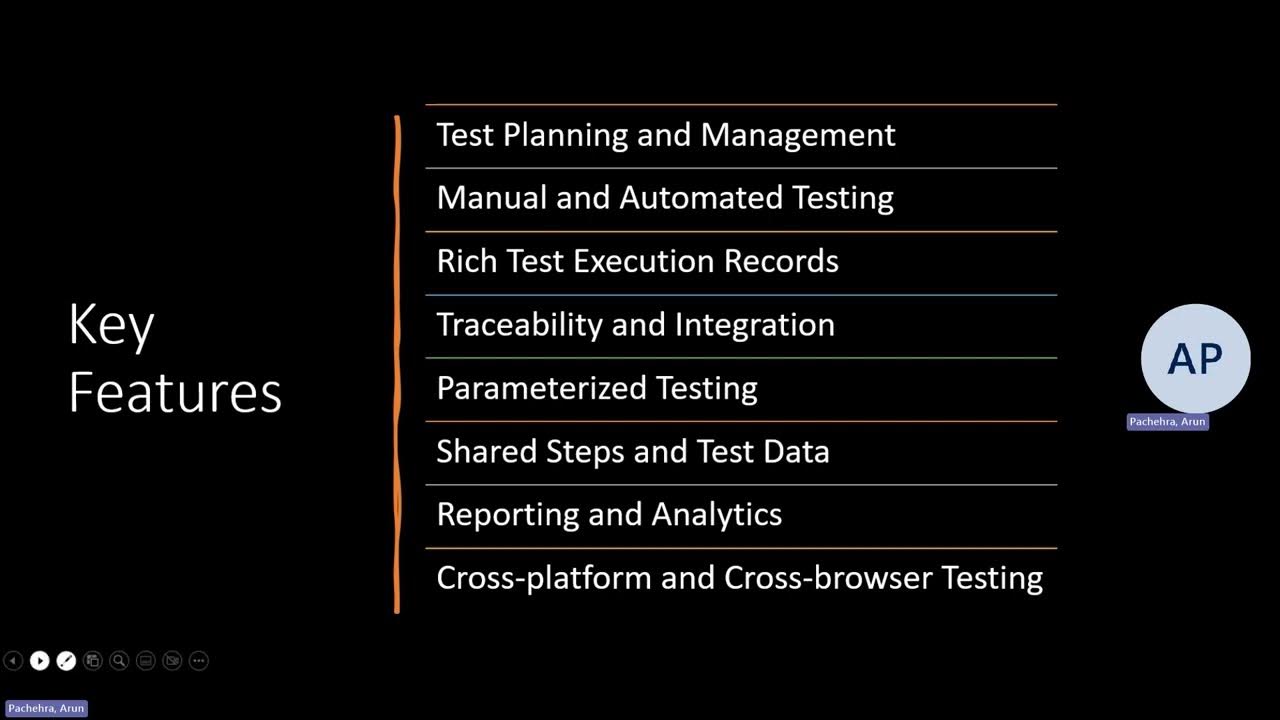 Key Features

Test Planning and Management

Manual and Automated Testing

Rich Test Execution Records

Traceability and Integration

Parameterized Testing

Shared Steps and Test Data

Reporting and Analytics

Cross-platform and Cross-browser Testing

AP

Pachehra, Arun

Pachehra, Arun